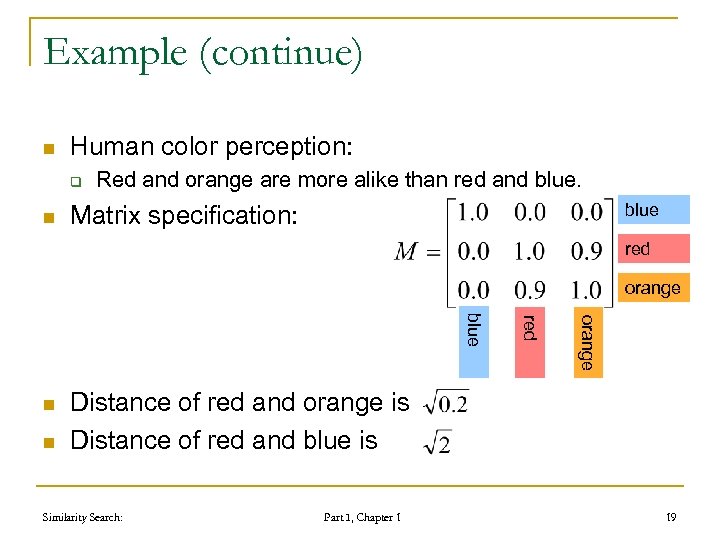 Example (continue)

Human color perception:

Red and orange are more alike than red and blue.

Matrix specification:

$M = \begin{bmatrix} 1.0 & 0.0 & 0.0 \\ 0.0 & 1.0 & 0.9 \\ 0.0 & 0.9 & 1.0 \end{bmatrix}$

blue
red
orange

blue
red
orange

Distance of red and orange is $\sqrt{0.2}$

Distance of red and blue is $\sqrt{2}$

Similarity Search: Part I, Chapter 1 19